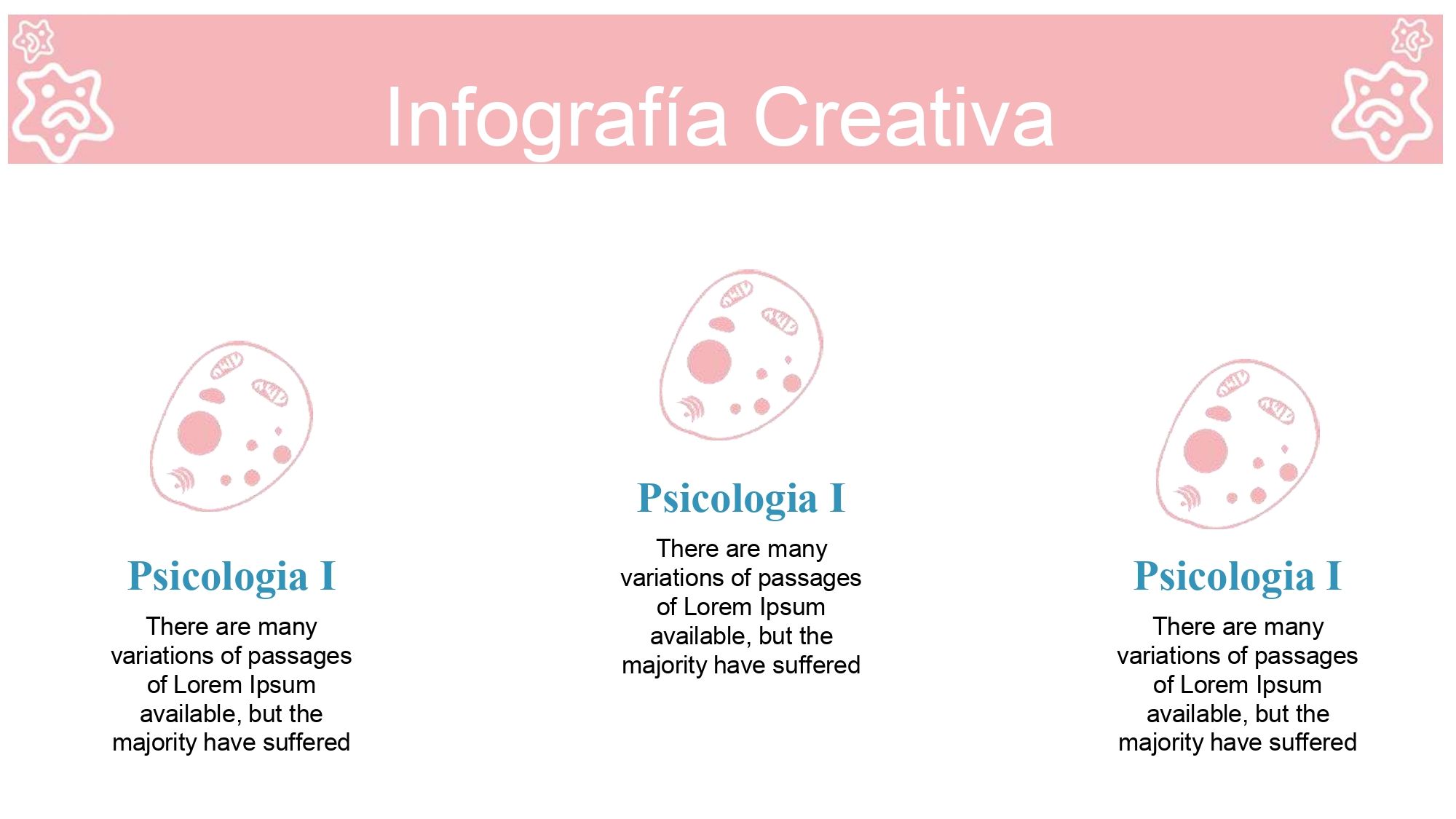 Infografía Creativa

Psicologia I

There are many variations of passages of Lorem Ipsum available, but the majority have suffered

Psicologia I

There are many variations of passages of Lorem Ipsum available, but the majority have suffered

Psicologia I

There are many variations of passages of Lorem Ipsum available, but the majority have suffered